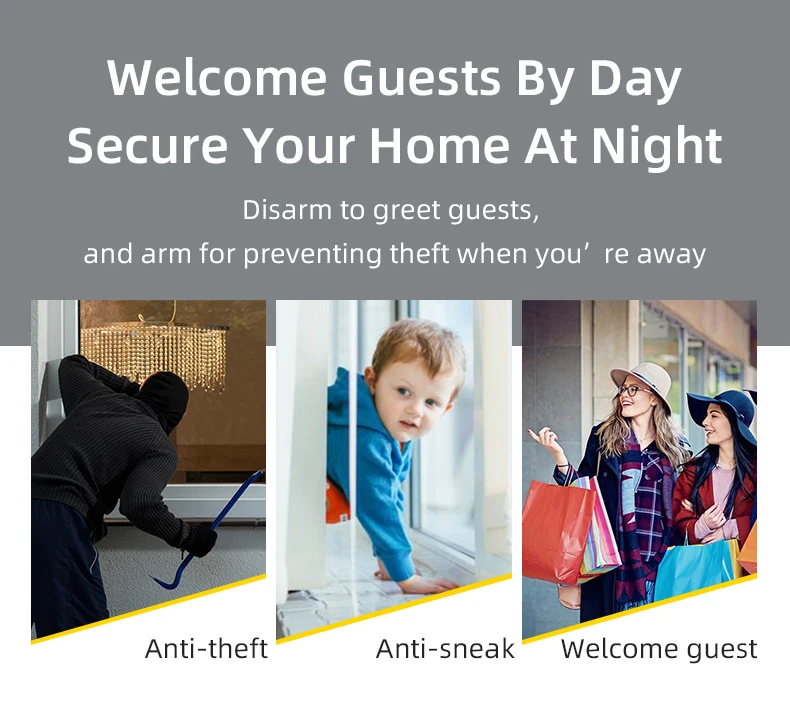 Welcome Guests By Day
Secure Your Home At Night

Disarm to greet guests,
and arm for preventing theft when you’ re away

Anti-theft

Anti-sneak

Welcome guest